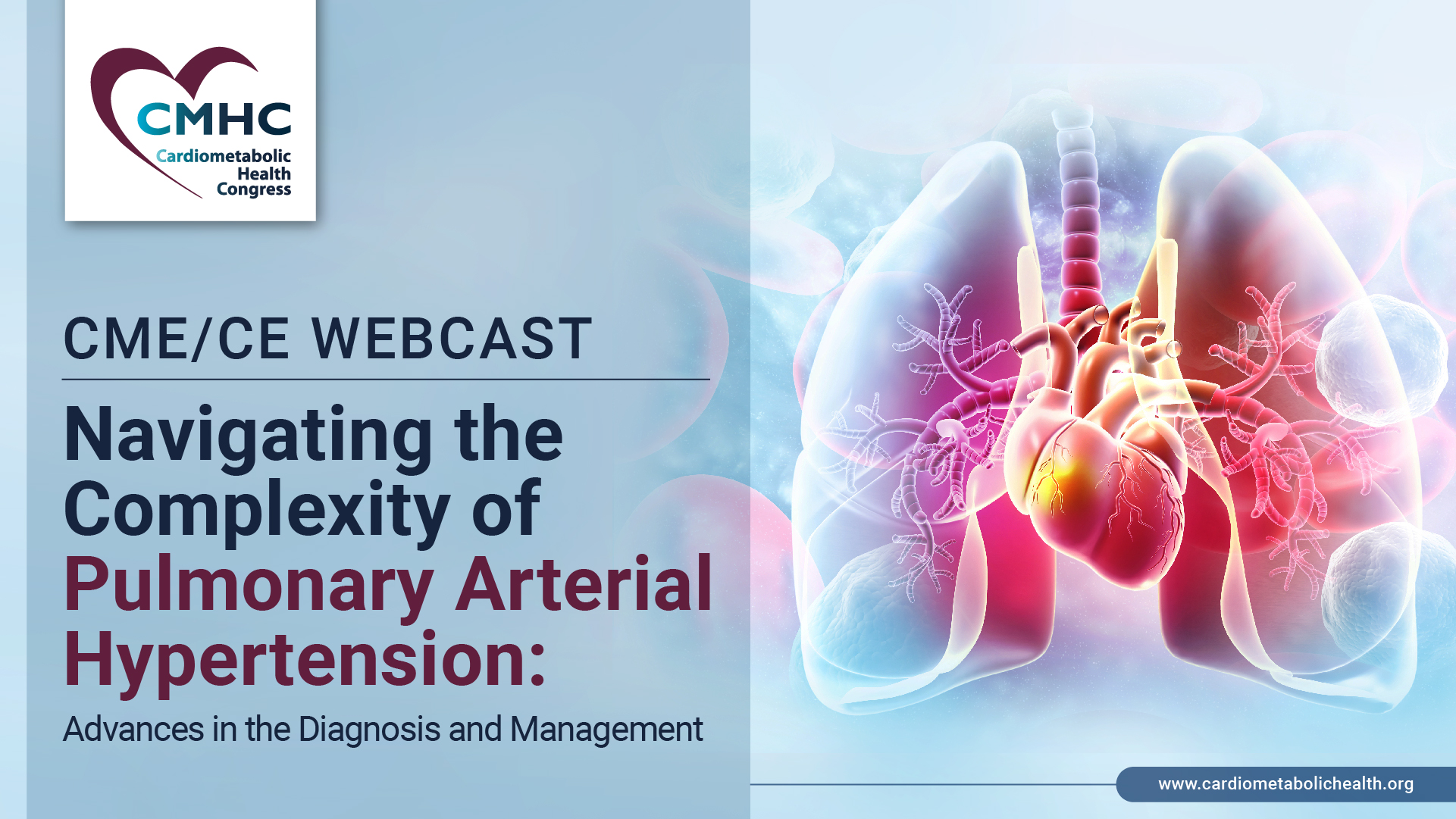 CMHC
Cardiometabolic Health Congress

CME/CE WEBCAST

Navigating the Complexity of Pulmonary Arterial Hypertension:

Advances in the Diagnosis and Management

www.cardiometabolichealth.org